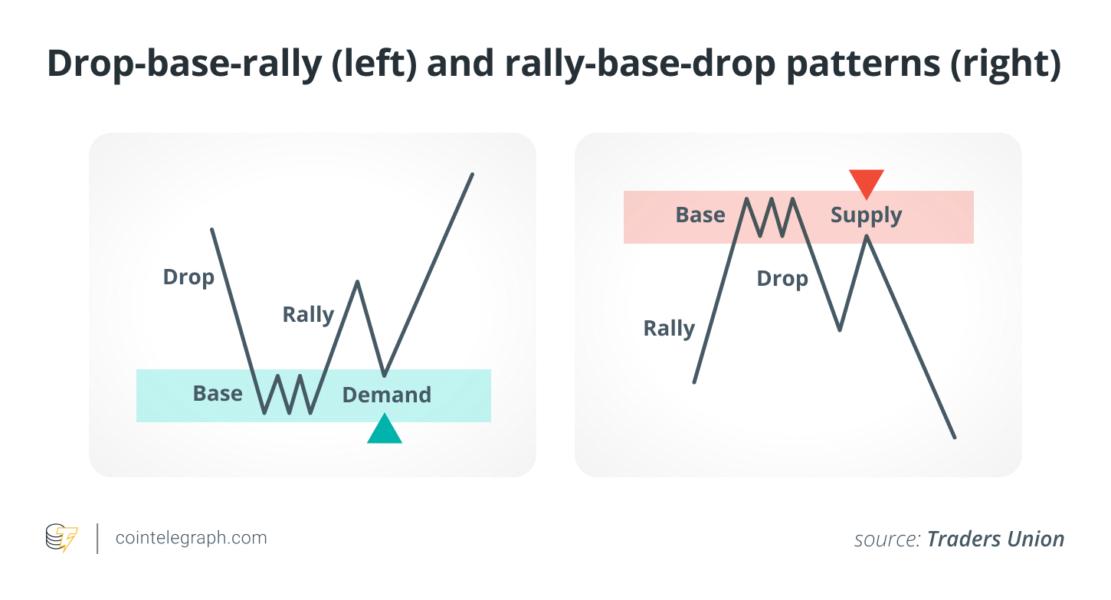 Drop-base-rally (left) and rally-base-drop patterns (right)

Drop

Rally

Base

Demand

Base

Supply

Drop

Rally

cointelegraph.com

source: Traders Union